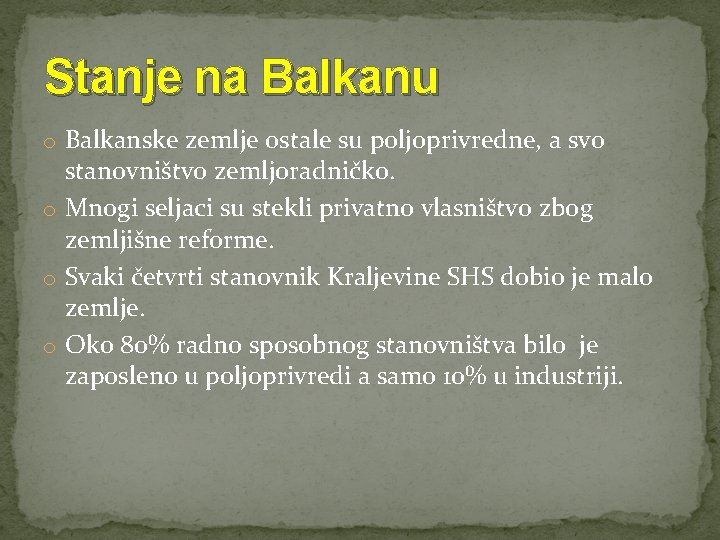 Stanje na Balkanu

o Balkanske zemlje ostale su poljoprivredne, a svo stanovništvo zemljoradničko.
o Mnogi seljaci su stekli privatno vlasništvo zbog zemljišne reforme.
o Svaki četvrti stanovnik Kraljevine SHS dobio je malo zemlje.
o Oko 80% radno sposobnog stanovništva bilo je zaposleno u poljoprivredi a samo 10% u industriji.